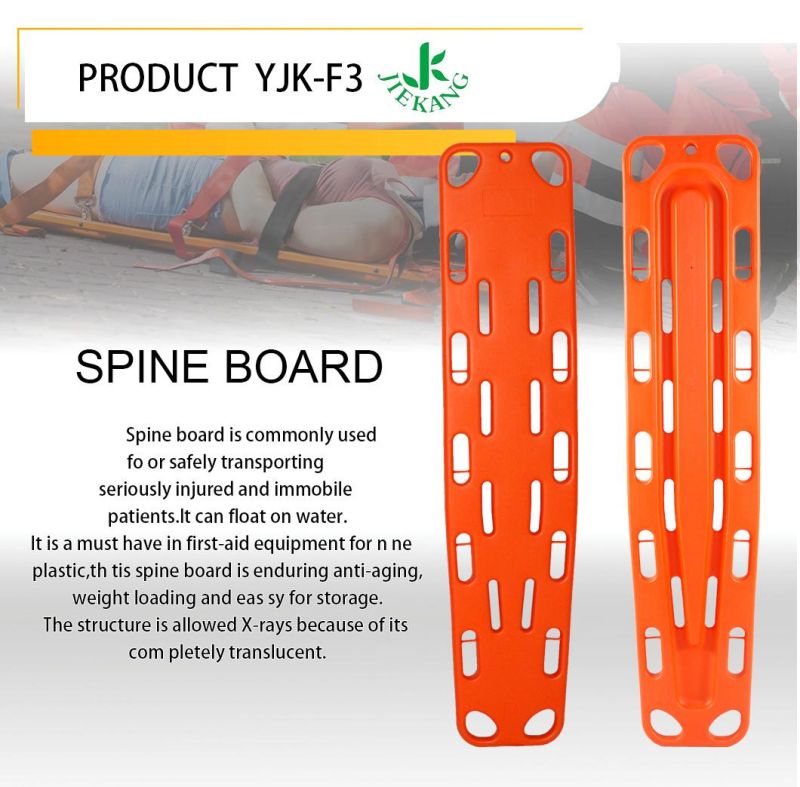 PRODUCT YJK-F3

JIEKANG

SPINE BOARD

Spine board is commonly used fo or safely transporting seriously injured and immobile patients.It can float on water. It is a must have in first-aid equipment for n ne plastic,th tis spine board is enduring anti-aging, weight loading and eas sy for storage. The structure is allowed X-rays because of its com pletely translucent.